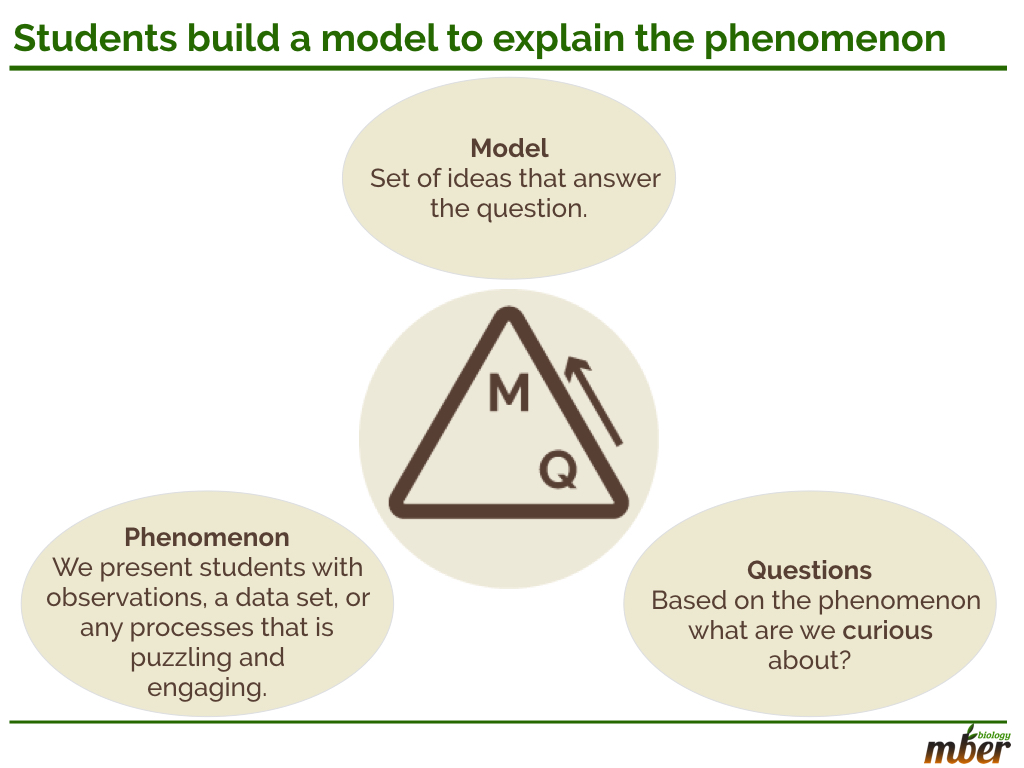 Students build a model to explain the phenomenon

Model
Set of ideas that answer the question.

M

Q

Phenomenon
We present students with observations, a data set, or any processes that is puzzling and engaging.

Questions
Based on the phenomenon what are we curious about?

mber biology